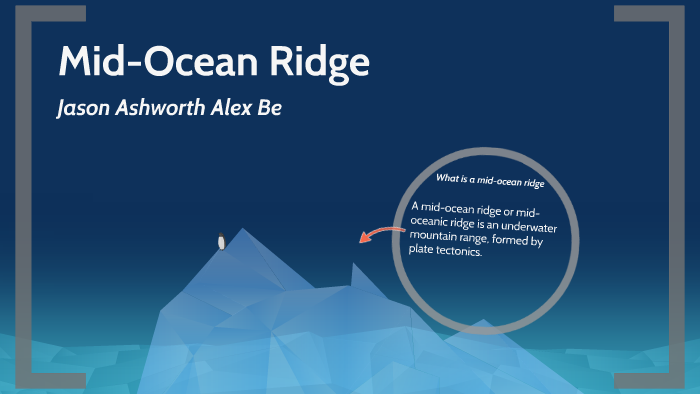 Mid-Ocean Ridge

Jason Ashworth Alex Be

What is a mid-ocean ridge

A mid-ocean ridge or mid-oceanic ridge is an underwater mountain range, formed by plate tectonics.